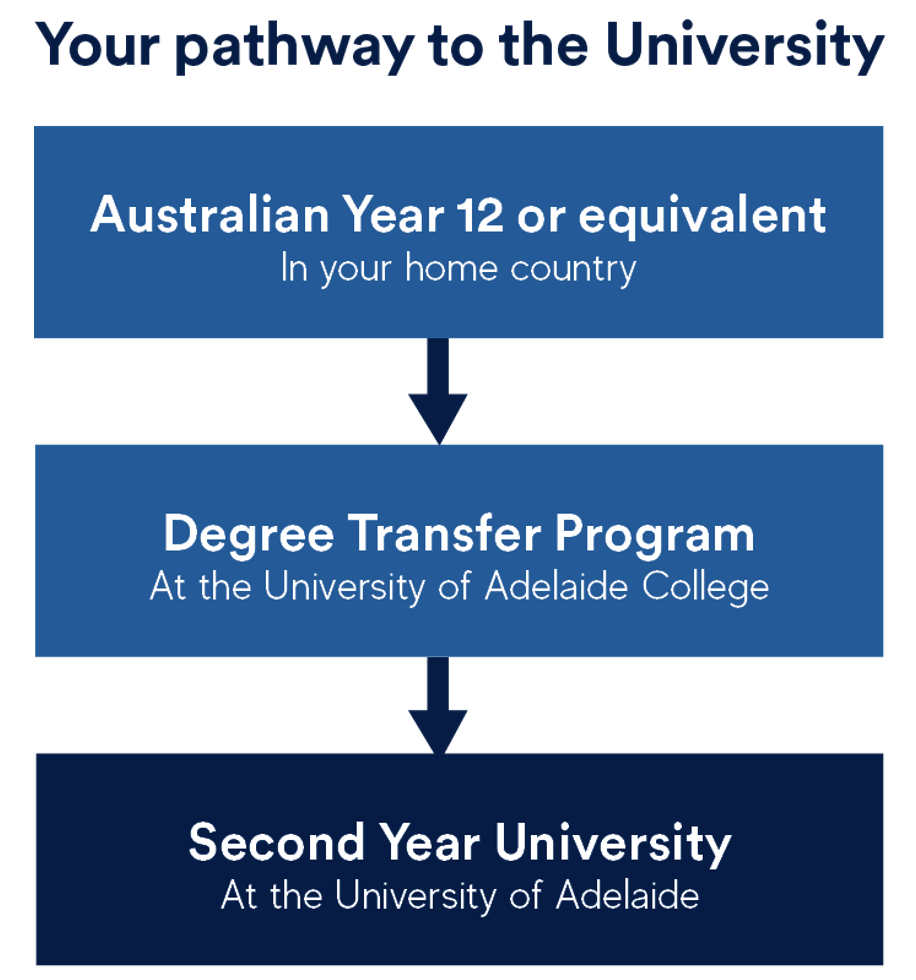 Your pathway to the University

Australian Year 12 or equivalent
In your home country

Degree Transfer Program
At the University of Adelaide College

Second Year University
At the University of Adelaide